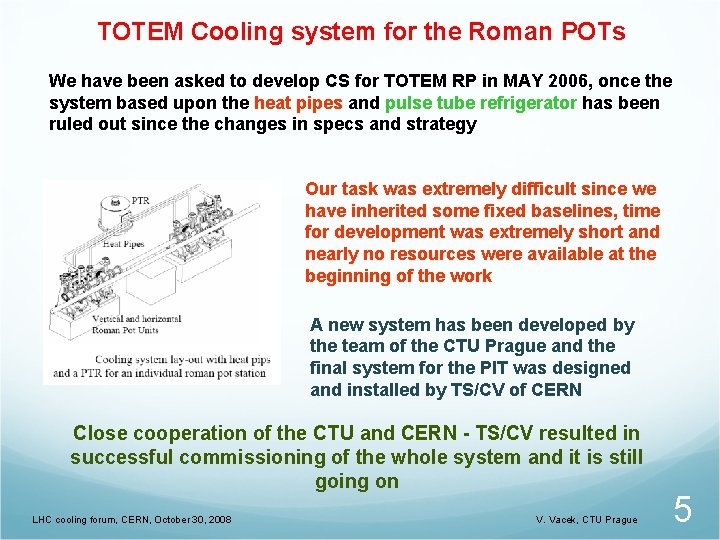 TOTEM Cooling system for the Roman POTs

We have been asked to develop CS for TOTEM RP in MAY 2006, once the system based upon the heat pipes and pulse tube refrigerator has been ruled out since the changes in specs and strategy

PTR

Heat Pipes

Vertical and horizontal Roman Pot Units

Cooling system lay-out with heat pips and a PTR for an individual roman pot station

Our task was extremely difficult since we have inherited some fixed baselines, time for development was extremely short and nearly no resources were available at the beginning of the work

A new system has been developed by the team of the CTU Prague and the final system for the PIT was designed and installed by TS/CV of CERN

Close cooperation of the CTU and CERN - TS/CV resulted in successful commissioning of the whole system and it is still going on

LHC cooling forum, CERN, October 30, 2008

V. Vacek, CTU Prague

5